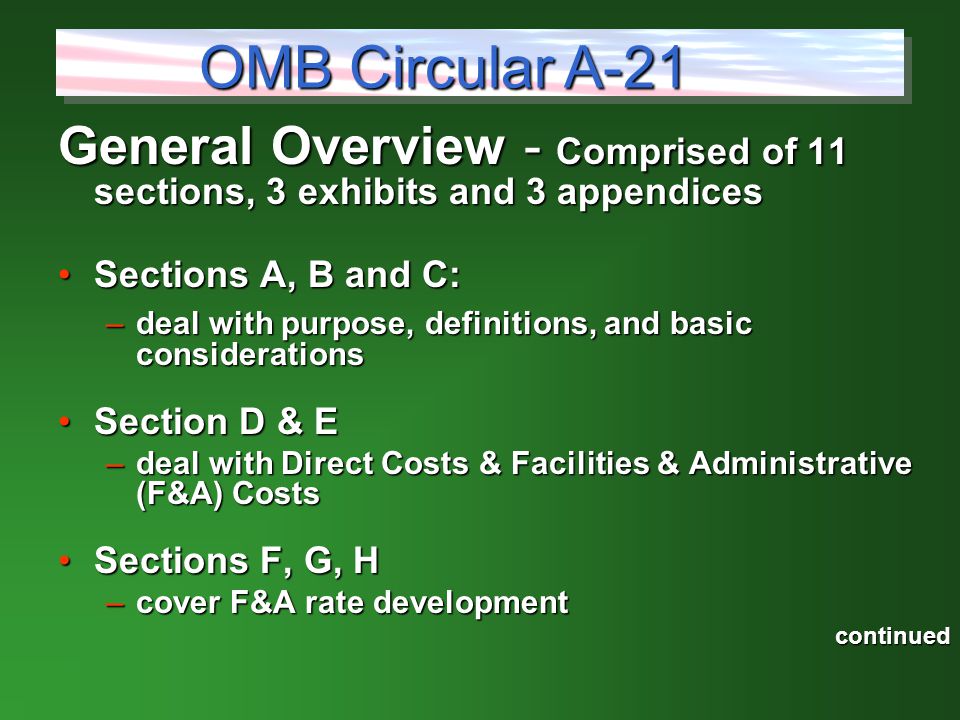 OMB Circular A-21

General Overview - Comprised of 11 sections, 3 exhibits and 3 appendices

• Sections A, B and C:
– deal with purpose, definitions, and basic considerations

• Section D & E
– deal with Direct Costs & Facilities & Administrative (F&A) Costs

• Sections F, G, H
– cover F&A rate development

continued